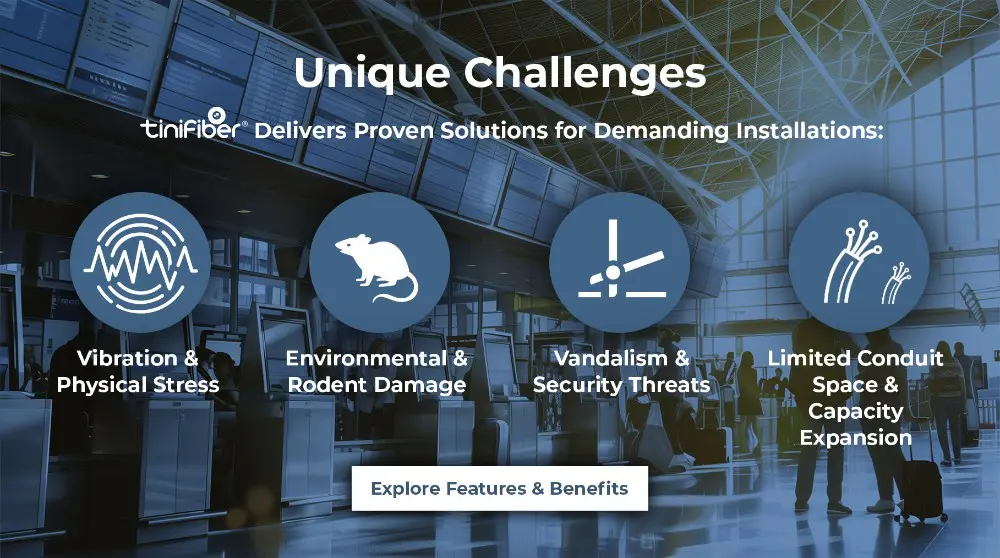 Unique Challenges

tiniFiber® Delivers Proven Solutions for Demanding Installations:

Vibration & Physical Stress

Environmental & Rodent Damage

Vandalism & Security Threats

Limited Conduit Space & Capacity Expansion

Explore Features & Benefits